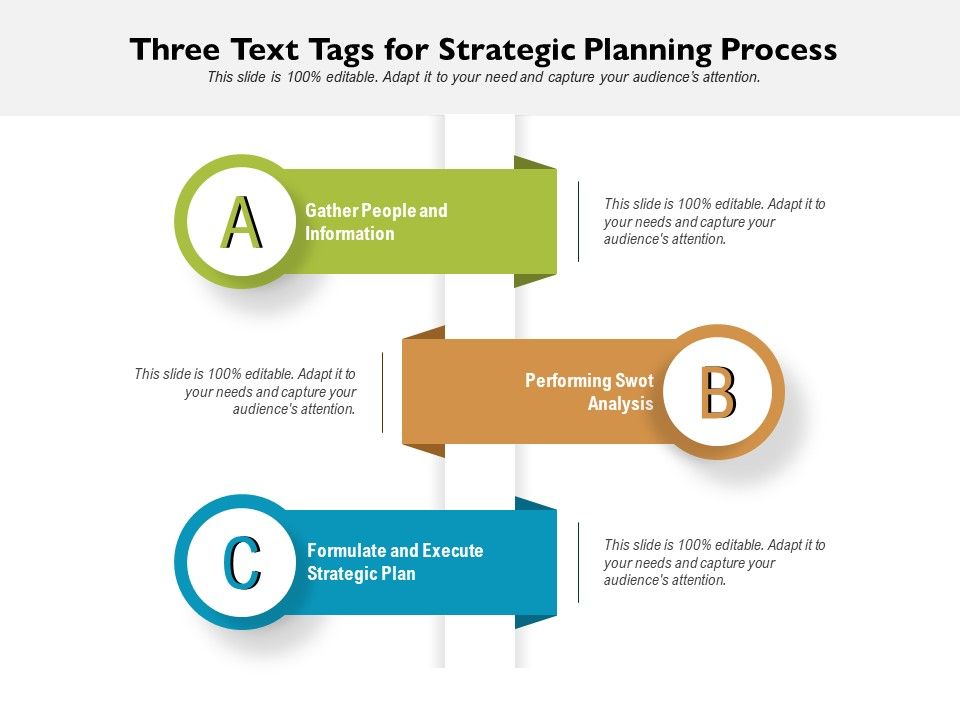 Three Text Tags for Strategic Planning Process
This slide is 100% editable. Adapt it to your need and capture your audience's attention.

A
Gather People and Information

This slide is 100% editable. Adapt it to your needs and capture your audience's attention.

This slide is 100% editable. Adapt it to your needs and capture your audience's attention.

Performing Swot Analysis
B

C
Formulate and Execute Strategic Plan

This slide is 100% editable. Adapt it to your needs and capture your audience's attention.